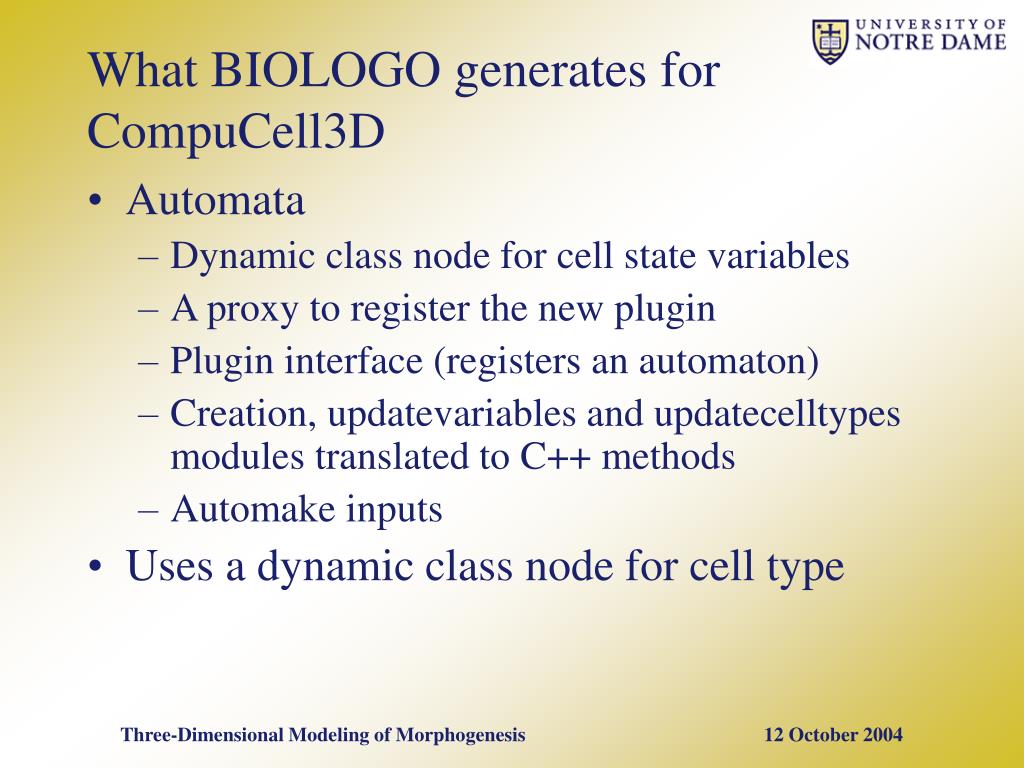 UNIVERSITY OF
NOTRE DAME

What BIOLOGO generates for CompuCell3D

• Automata
– Dynamic class node for cell state variables
– A proxy to register the new plugin
– Plugin interface (registers an automaton)
– Creation, updatevariables and updatecelltypes modules translated to C++ methods
– Automake inputs
• Uses a dynamic class node for cell type

Three-Dimensional Modeling of Morphogenesis

12 October 2004